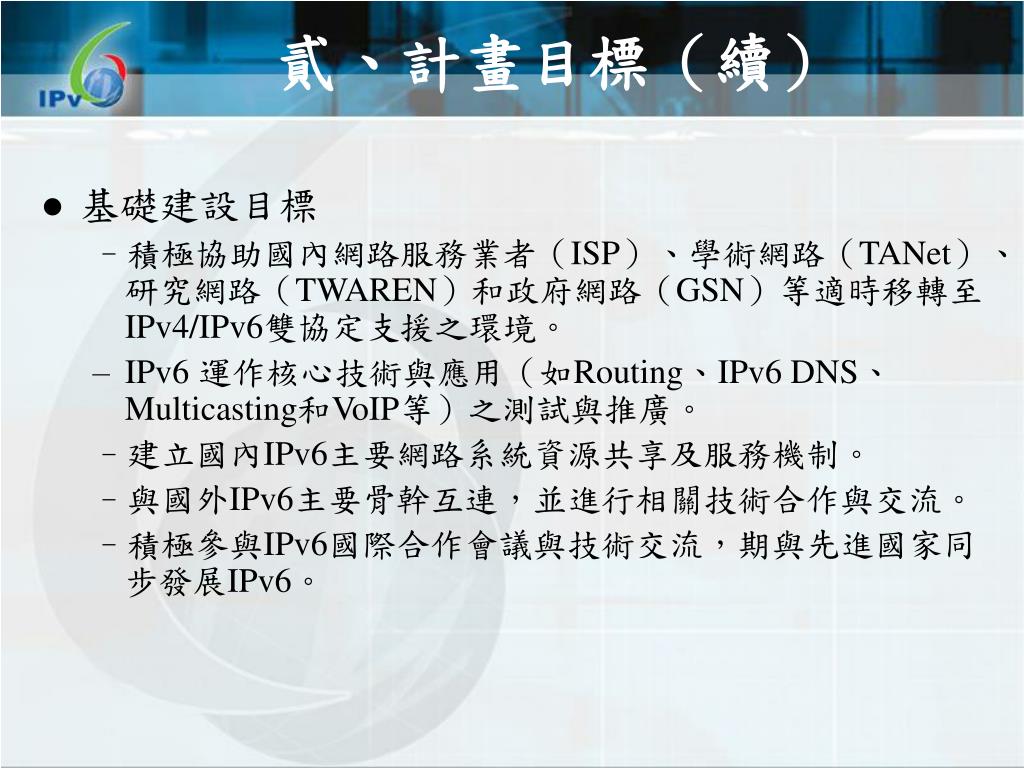 IPv6

貳、計畫目標（續）

● 基礎建設目標

– 積極協助國內網路服務業者（ISP）、學術網路（TANet）、研究網路（TWAREN）和政府網路（GSN）等適時移轉至IPv4/IPv6雙協定支援之環境。

– IPv6 運作核心技術與應用（如Routing、IPv6 DNS、Multicasting和VoIP等）之測試與推廣。

– 建立國內IPv6主要網路系統資源共享及服務機制。

– 與國外IPv6主要骨幹互連，並進行相關技術合作與交流。

– 積極參與IPv6國際合作會議與技術交流，期與先進國家同步發展IPv6。